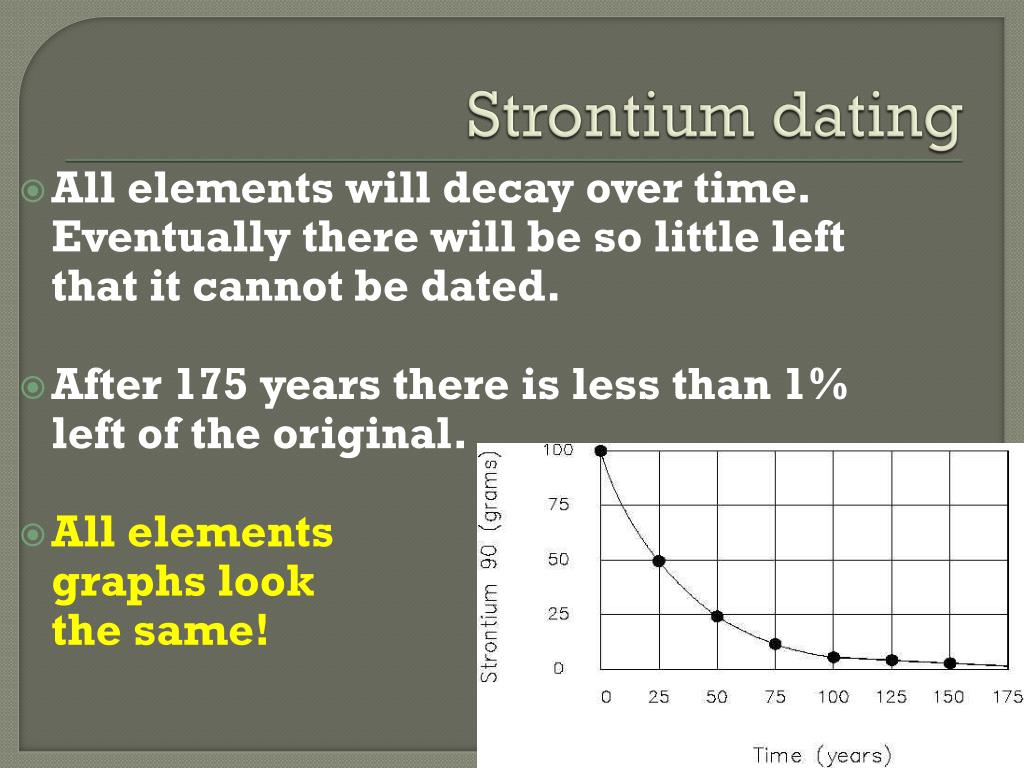 Strontium dating

All elements will decay over time. Eventually there will be so little left that it cannot be dated.

After 175 years there is less than 1% left of the original.

All elements graphs look the same!

Strontium 90 (grams)

100
75
50
25
0

0 25 50 75 100 125 150 175

Time (years)